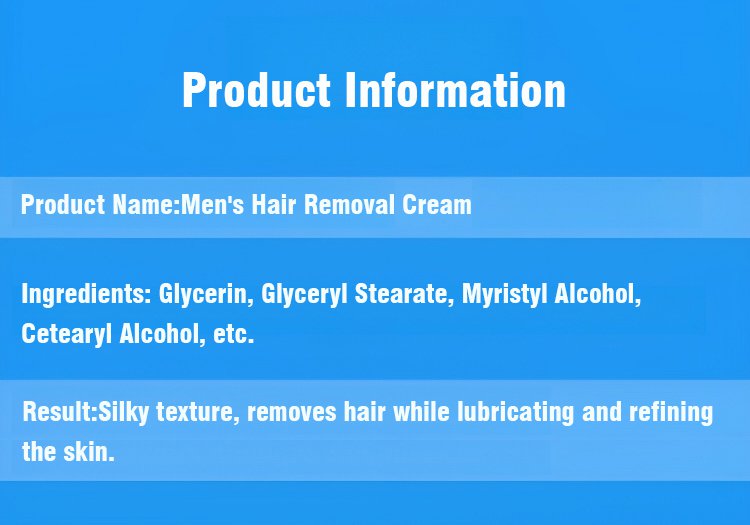 Product Information

Product Name:Men's Hair Removal Cream

Ingredients: Glycerin, Glyceryl Stearate, Myristyl Alcohol, Cetearyl Alcohol, etc.

Result:Silky texture, removes hair while lubricating and refining the skin.